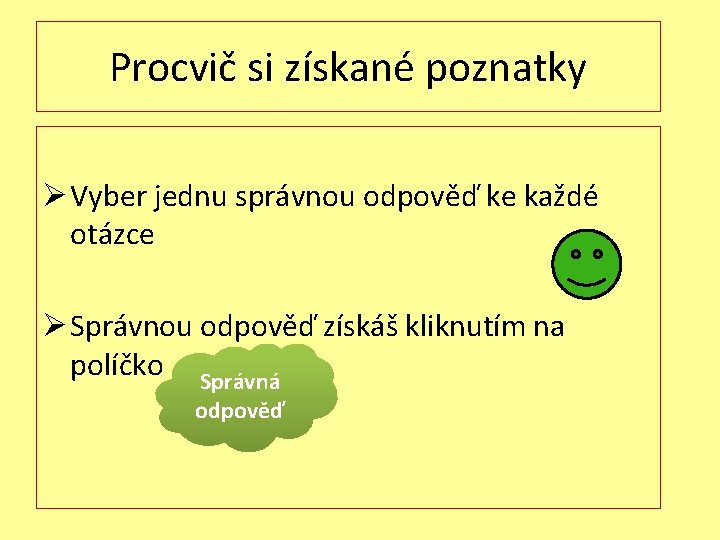 Procvič si získané poznatky

➢ Vyber jednu správnou odpověď ke každé otázce

➢ Správnou odpověď získáš kliknutím na políčko

Správná odpověď